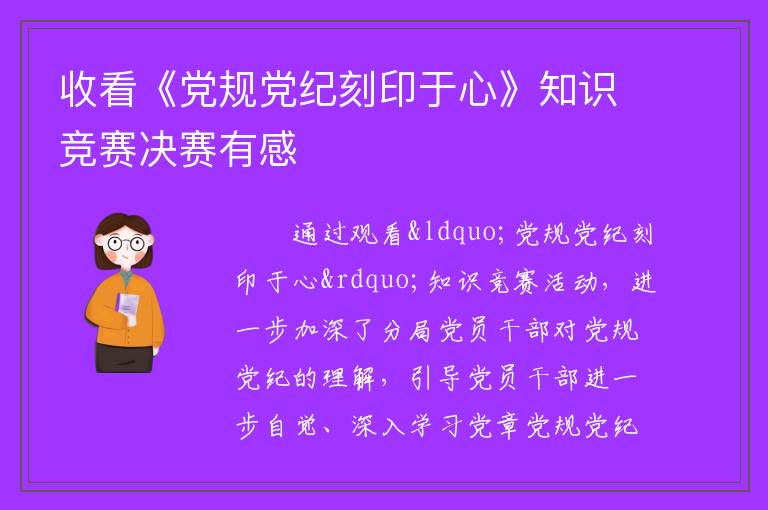 收看《党规党纪刻印于心》知识竞赛决赛有感

通过观看&ldquo;党规党纪刻印于心&rdquo;知识竞赛活动，进一步加深了分局党员干部对党规党纪的理解，引导党员干部进一步自觉、深入学习党章党规党纪